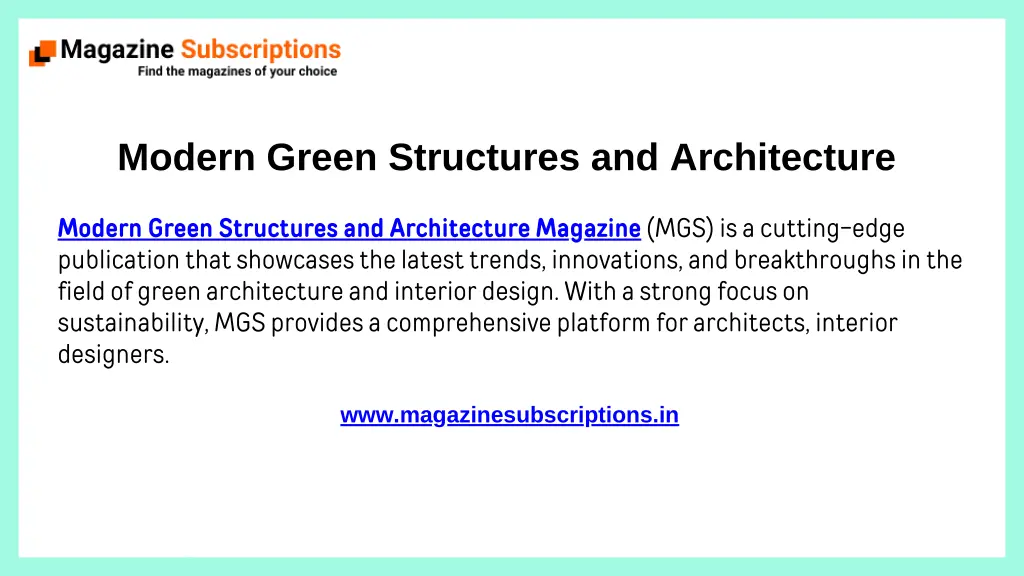 Magazine Subscriptions
Find the magazines of your choice

Modern Green Structures and Architecture

Modern Green Structures and Architecture Magazine (MGS) is a cutting-edge publication that showcases the latest trends, innovations, and breakthroughs in the field of green architecture and interior design. With a strong focus on sustainability, MGS provides a comprehensive platform for architects, interior designers.

www.magazinesubscriptions.in